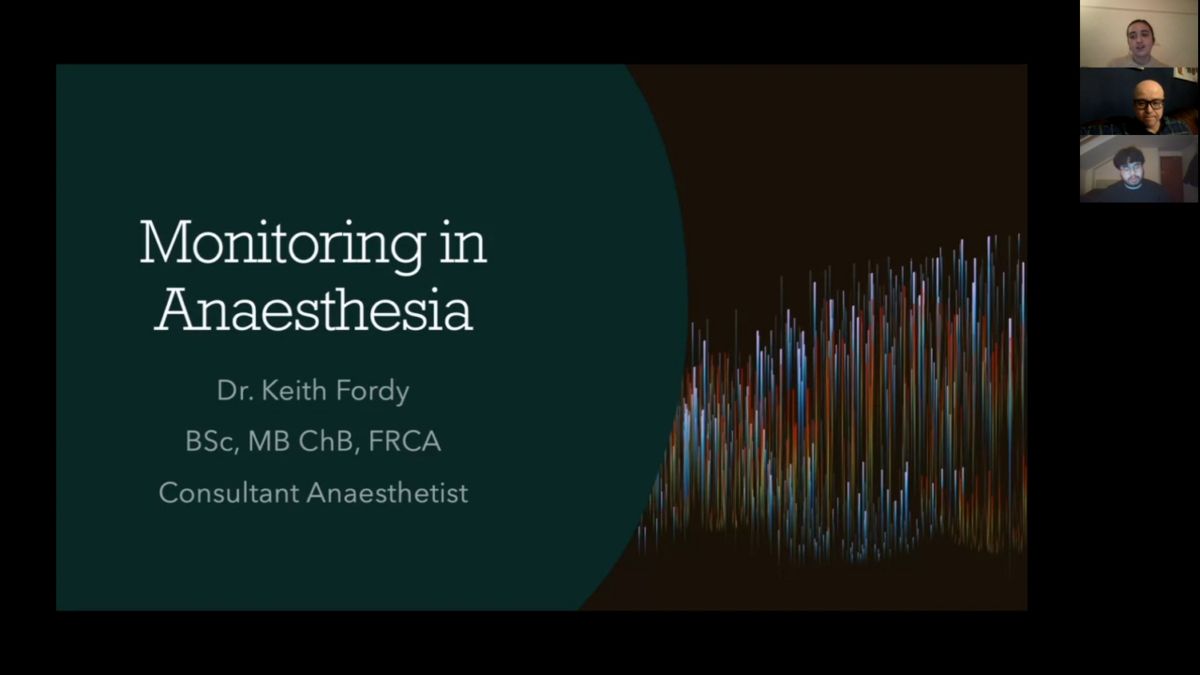 Monitoring in Anaesthesia

Dr. Keith Fordy

BSc, MB ChB, FRCA

Consultant Anaesthetist